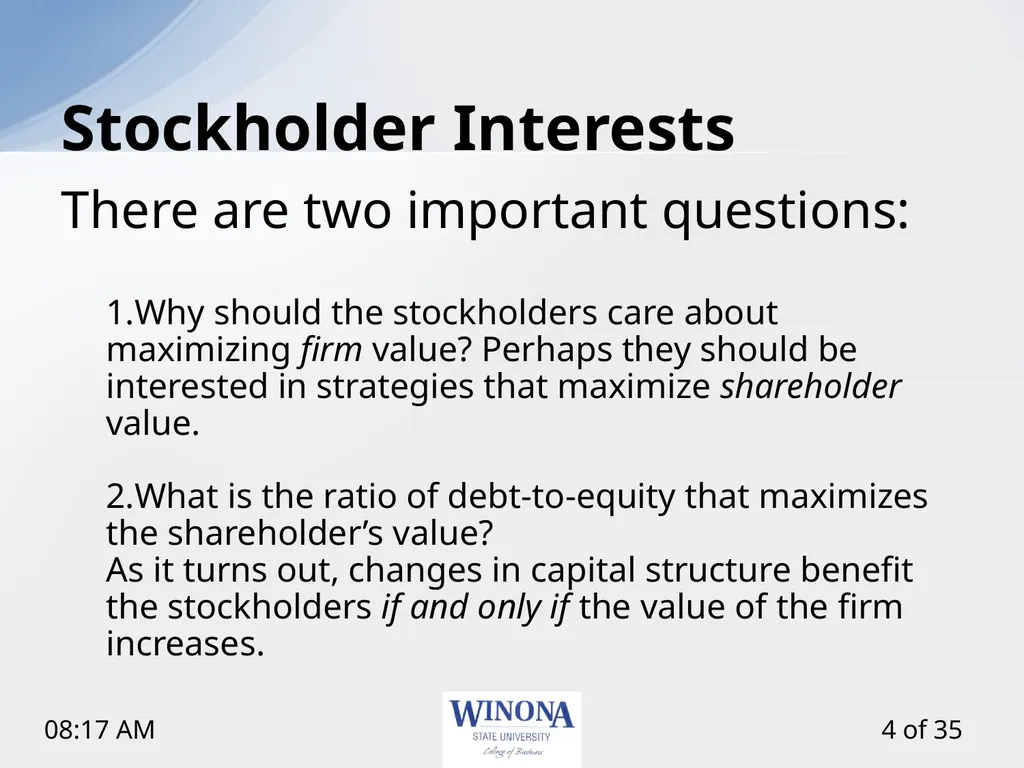 Stockholder Interests

There are two important questions:

1.Why should the stockholders care about maximizing firm value? Perhaps they should be interested in strategies that maximize shareholder value.

2.What is the ratio of debt-to-equity that maximizes the shareholder's value?
As it turns out, changes in capital structure benefit the stockholders if and only if the value of the firm increases.

08:17 AM

WINONA
STATE UNIVERSITY
College of Business

4 of 35